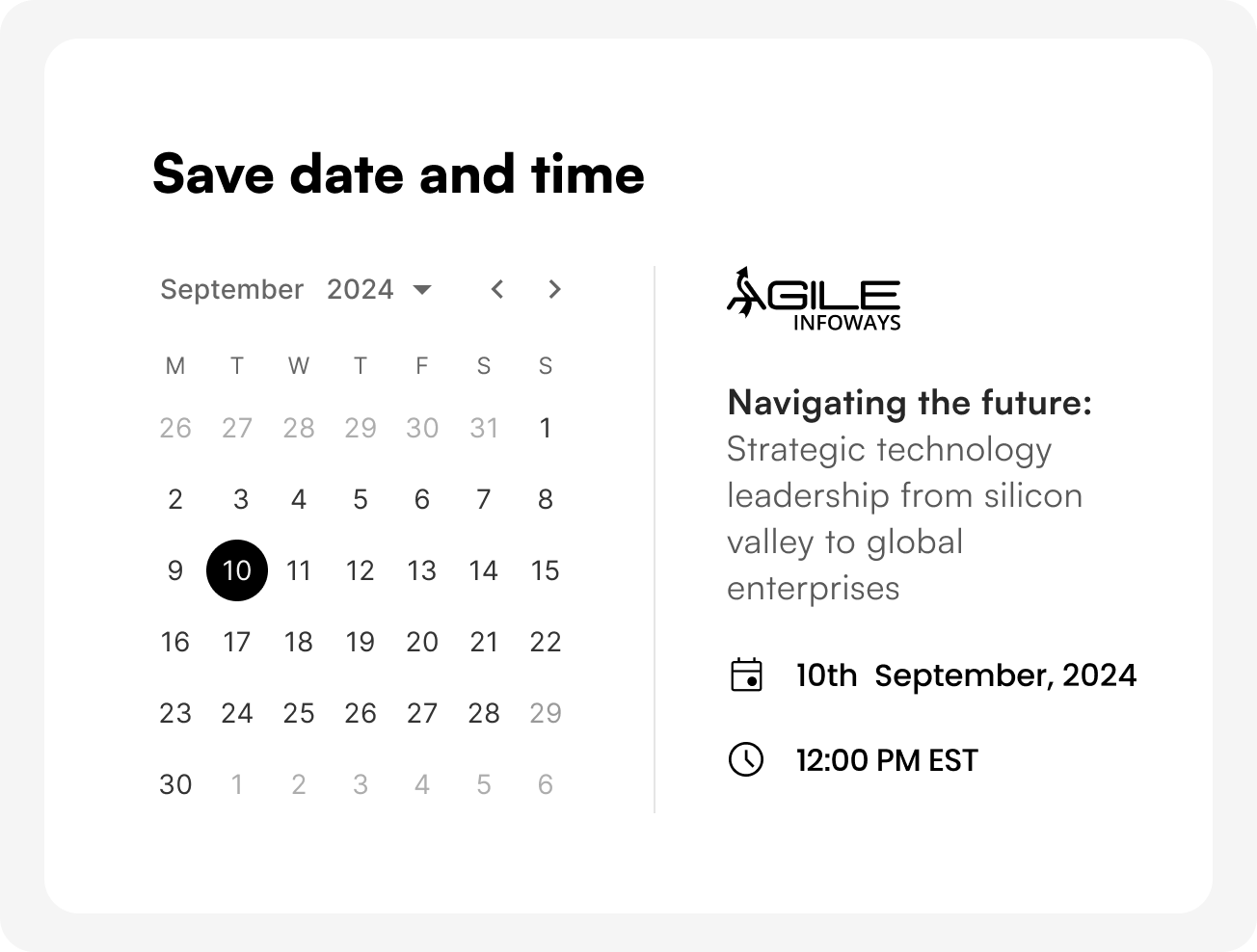 Save date and time

September 2024

| M | T | W | T | F | S | S |
|---|---|---|---|---|---|---|
| 26 | 27 | 28 | 29 | 30 | 31 | 1 |
| 2 | 3 | 4 | 5 | 6 | 7 | 8 |
| 9 | 10 | 11 | 12 | 13 | 14 | 15 |
| 16 | 17 | 18 | 19 | 20 | 21 | 22 |
| 23 | 24 | 25 | 26 | 27 | 28 | 29 |
| 30 | 1 | 2 | 3 | 4 | 5 | 6 |

AGILE INFOWAYS

Navigating the future: Strategic technology leadership from silicon valley to global enterprises

10th September, 2024

12:00 PM EST